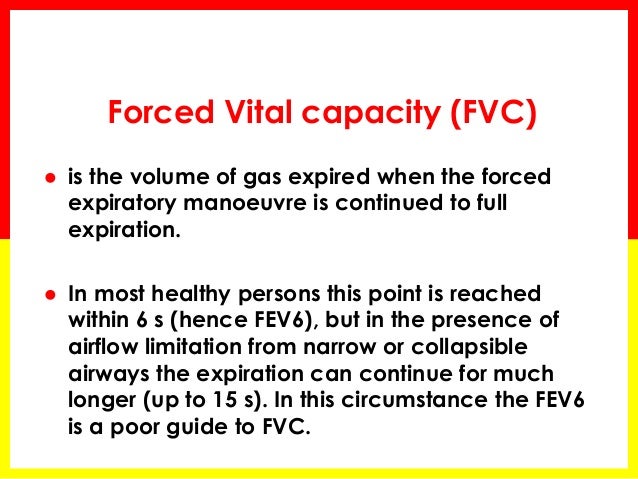 Forced Vital capacity (FVC)

● is the volume of gas expired when the forced expiratory manoeuvre is continued to full expiration.

● In most healthy persons this point is reached within 6 s (hence FEV6), but in the presence of airflow limitation from narrow or collapsible airways the expiration can continue for much longer (up to 15 s). In this circumstance the FEV6 is a poor guide to FVC.